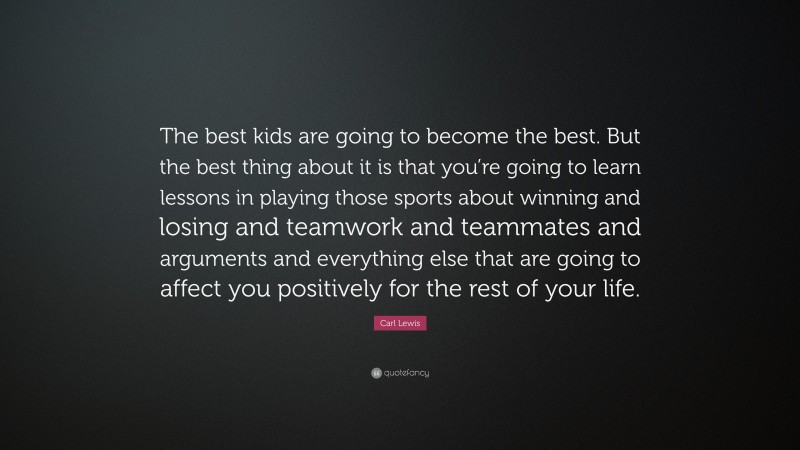 The best kids are going to become the best. But the best thing about it is that you're going to learn lessons in playing those sports about winning and losing and teamwork and teammates and arguments and everything else that are going to affect you positively for the rest of your life.

Carl Lewis

quotefancy